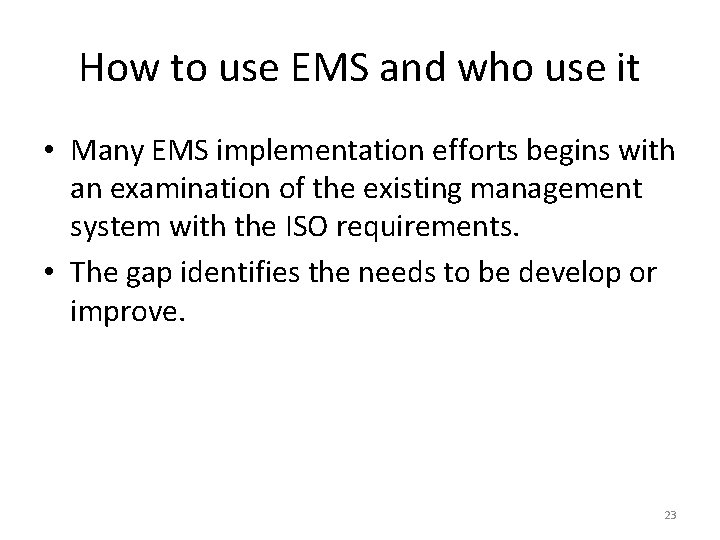 How to use EMS and who use it

• Many EMS implementation efforts begins with an examination of the existing management system with the ISO requirements.

• The gap identifies the needs to be develop or improve.

23